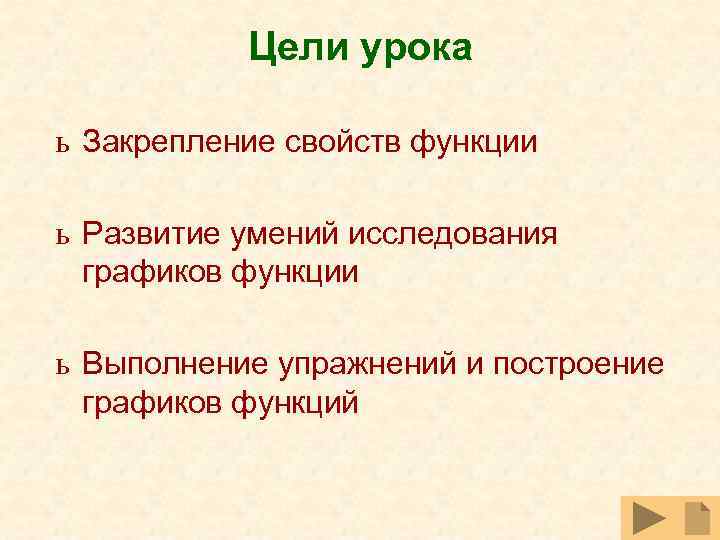 Цели урока

ь Закрепление свойств функции

ь Развитие умений исследования графиков функции

ь Выполнение упражнений и построение графиков функций